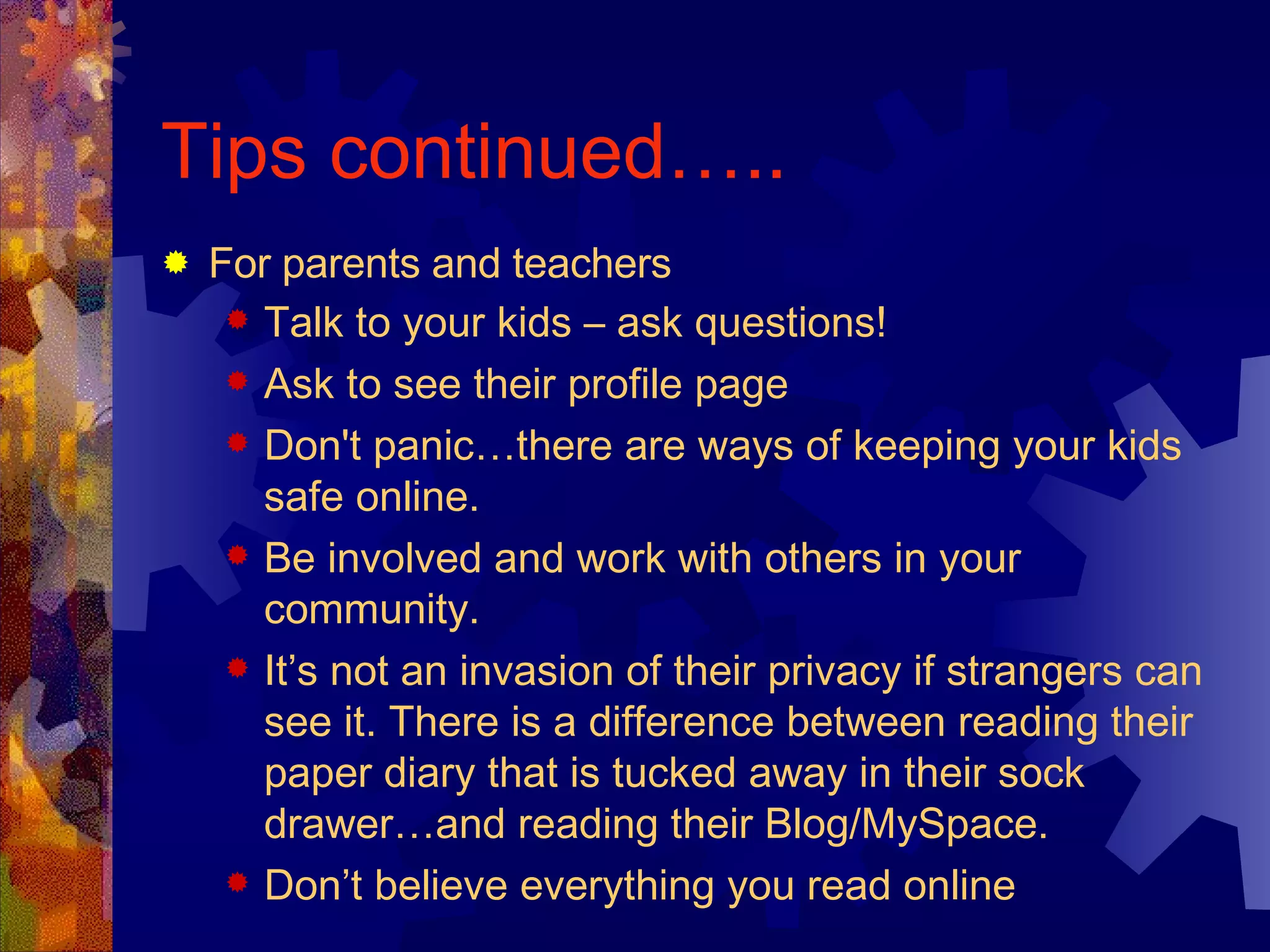 Tips continued…..

For parents and teachers

Talk to your kids – ask questions!

Ask to see their profile page

Don't panic…there are ways of keeping your kids safe online.

Be involved and work with others in your community.

It’s not an invasion of their privacy if strangers can see it. There is a difference between reading their paper diary that is tucked away in their sock drawer…and reading their Blog/MySpace.

Don’t believe everything you read online